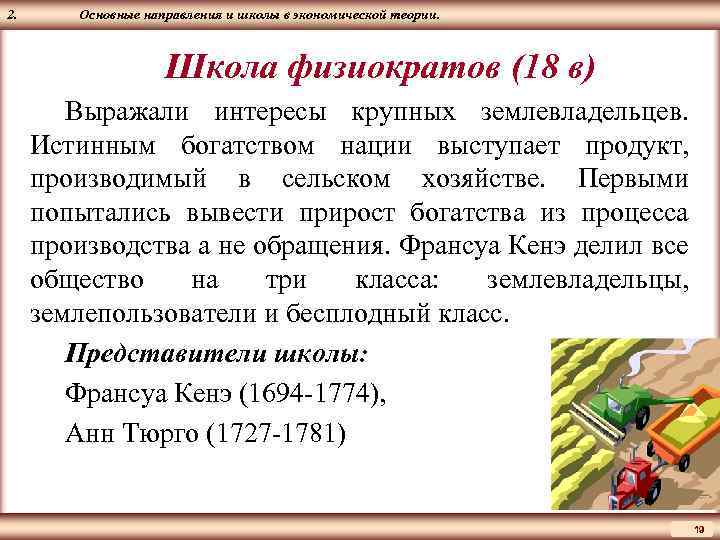 2. Основные направления и школы в экономической теории.

Школа физиократов (18 в)

Выражали интересы крупных землевладельцев. Истинным богатством нации выступает продукт, производимый в сельском хозяйстве. Первыми попытались вывести прирост богатства из процесса производства а не обращения. Франсуа Кенэ делил все общество на три класса: землевладельцы, землепользователи и бесплодный класс.

Представители школы:

Франсуа Кенэ (1694-1774),

Анн Тюрго (1727-1781)

10